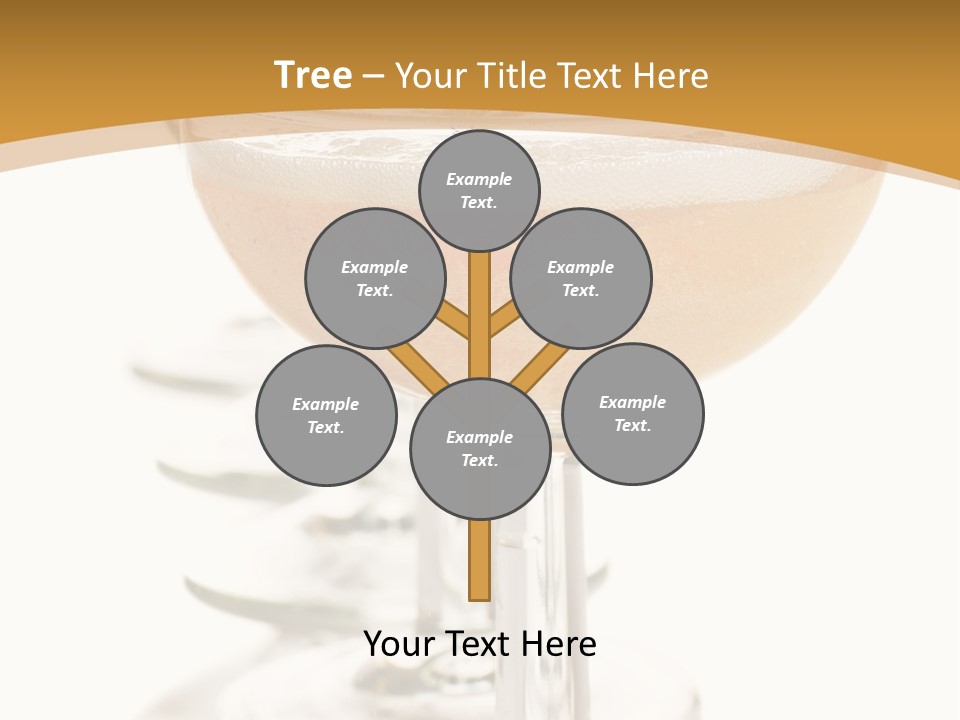 Tree – Your Title Text Here

Example Text.

Example Text.

Example Text.

Example Text.

Example Text.

Example Text.

Your Text Here